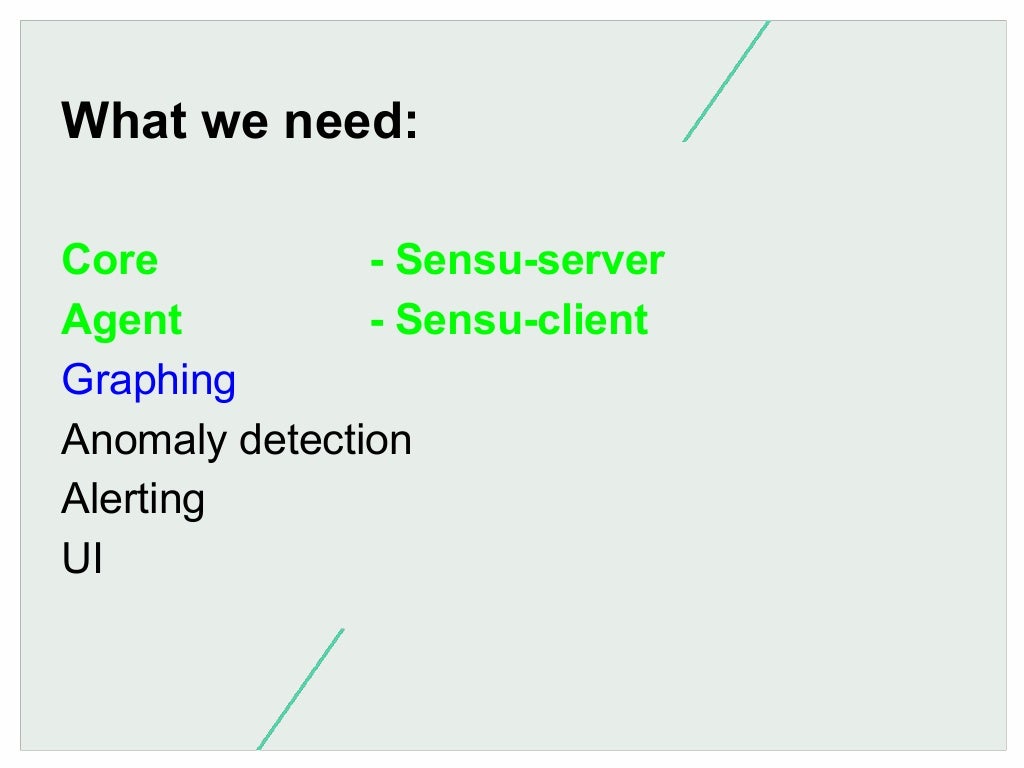 What we need:

Core - Sensu-server
Agent - Sensu-client
Graphing
Anomaly detection
Alerting
UI